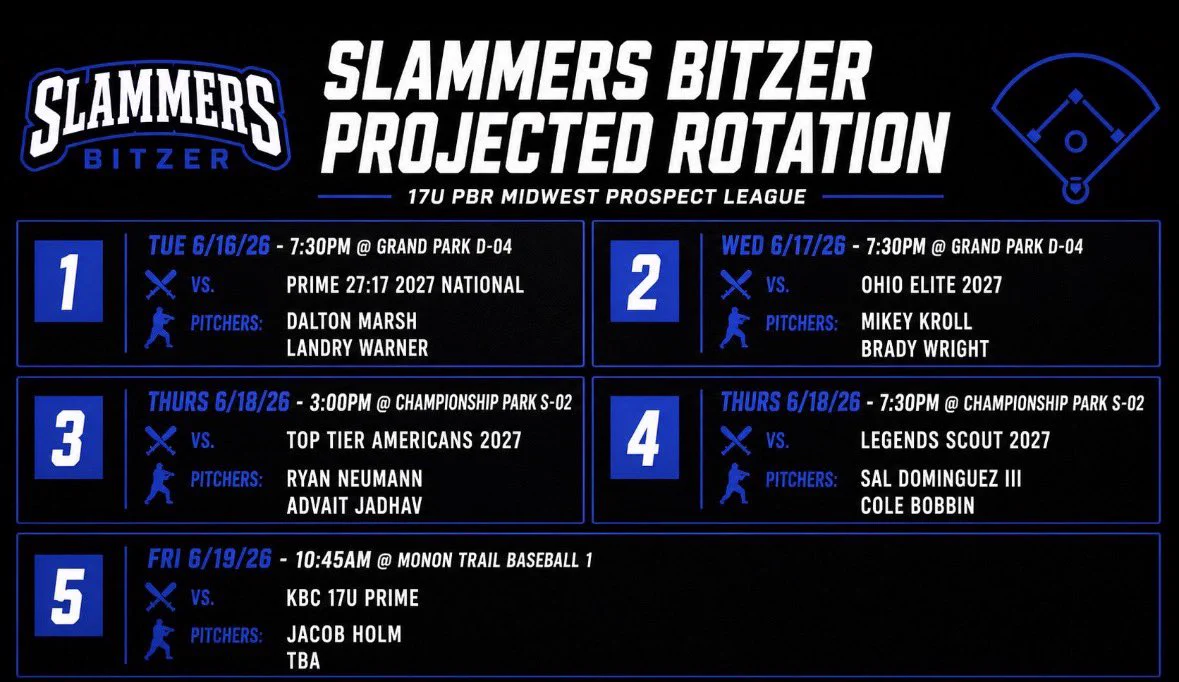 SLAMMERS
BITZER

SLAMMERS BITZER
PROJECTED ROTATION

17U PBR MIDWEST PROSPECT LEAGUE

1
TUE 6/16/26 - 7:30PM @ GRAND PARK D-04
VS. PRIME 27:17 2027 NATIONAL
PITCHERS: DALTON MARSH
LANDRY WARNER

2
WED 6/17/26 - 7:30PM @ GRAND PARK D-04
VS. OHIO ELITE 2027
PITCHERS: MIKEY KROLL
BRADY WRIGHT

3
THURS 6/18/26 - 3:00PM @ CHAMPIONSHIP PARK S-02
VS. TOP TIER AMERICANS 2027
PITCHERS: RYAN NEUMANN
ADVAIT JADHAV

4
THURS 6/18/26 - 7:30PM @ CHAMPIONSHIP PARK S-02
VS. LEGENDS SCOUT 2027
PITCHERS: SAL DOMINGUEZ III
COLE BOBBIN

5
FRI 6/19/26 - 10:45AM @ MONON TRAIL BASEBALL 1
VS. KBC 17U PRIME
PITCHERS: JACOB HOLM
TBA